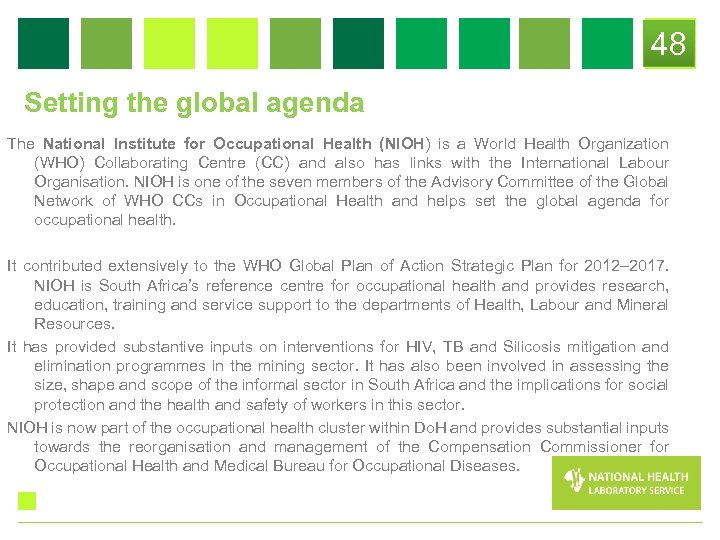 48

Setting the global agenda

The National Institute for Occupational Health (NIOH) is a World Health Organization (WHO) Collaborating Centre (CC) and also has links with the International Labour Organisation. NIOH is one of the seven members of the Advisory Committee of the Global Network of WHO CCs in Occupational Health and helps set the global agenda for occupational health.

It contributed extensively to the WHO Global Plan of Action Strategic Plan for 2012–2017. NIOH is South Africa's reference centre for occupational health and provides research, education, training and service support to the departments of Health, Labour and Mineral Resources.

It has provided substantive inputs on interventions for HIV, TB and Silicosis mitigation and elimination programmes in the mining sector. It has also been involved in assessing the size, shape and scope of the informal sector in South Africa and the implications for social protection and the health and safety of workers in this sector.

NIOH is now part of the occupational health cluster within DoH and provides substantial inputs towards the reorganisation and management of the Compensation Commissioner for Occupational Health and Medical Bureau for Occupational Diseases.

NATIONAL HEALTH
LABORATORY SERVICE